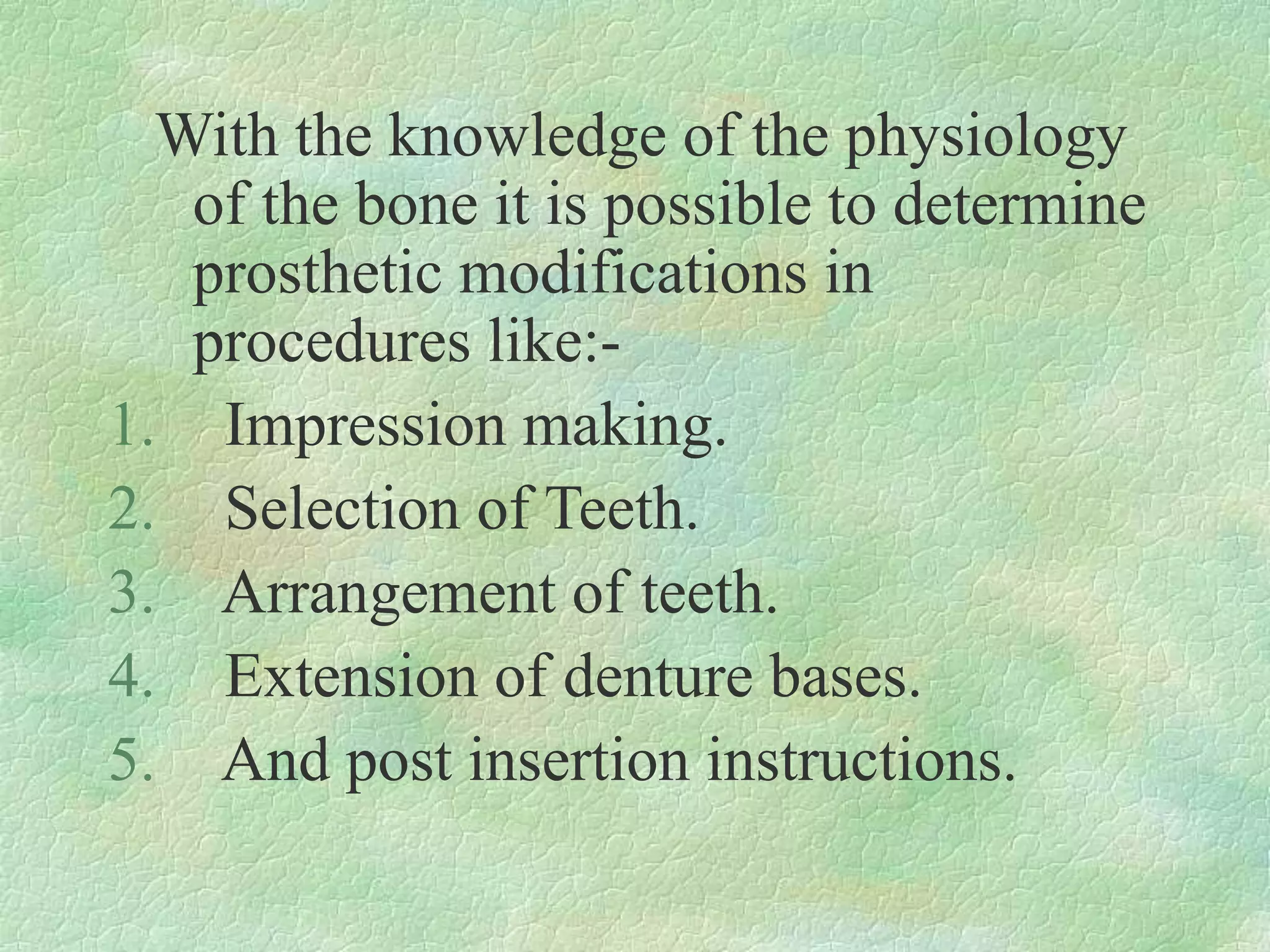 With the knowledge of the physiology of the bone it is possible to determine prosthetic modifications in procedures like:-

1. Impression making.
2. Selection of Teeth.
3. Arrangement of teeth.
4. Extension of denture bases.
5. And post insertion instructions.